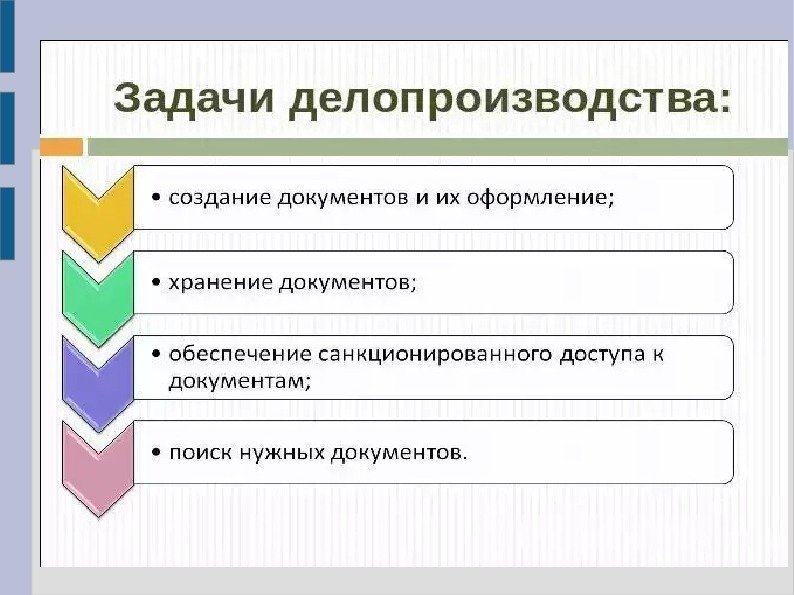 Задачи делопроизводства:

• создание документов и их оформление;

• хранение документов;

• обеспечение санкционированного доступа к документам;

• поиск нужных документов.